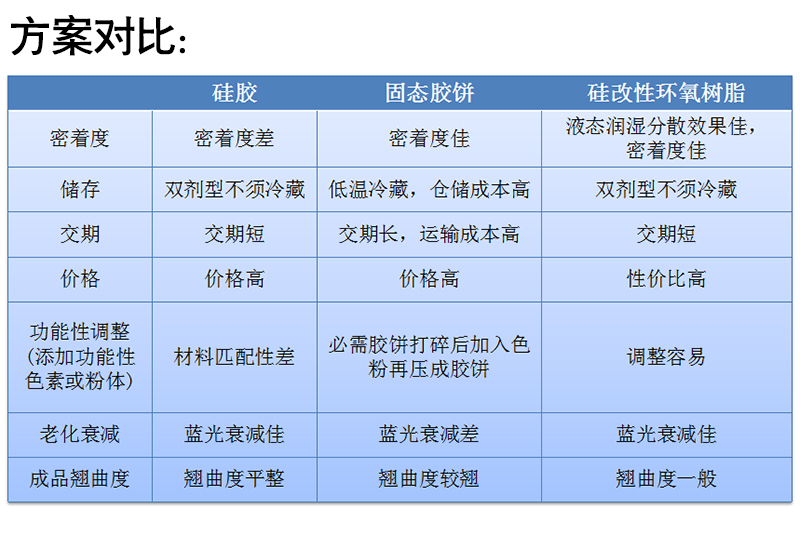 方案对比:

| | 硅胶 | 固态胶饼 | 硅改性环氧树脂 |
|---|---|---|---|
| 密着度 | 密着度差 | 密着度佳 | 液态润湿分散效果佳，密着度佳 |
| 储存 | 双剂型不须冷藏 | 低温冷藏，仓储成本高 | 双剂型不须冷藏 |
| 交期 | 交期短 | 交期长，运输成本高 | 交期短 |
| 价格 | 价格高 | 价格高 | 性价比高 |
| 功能性调整(添加功能性色素或粉体) | 材料匹配性差 | 必需胶饼打碎后加入色粉再压成胶饼 | 调整容易 |
| 老化衰减 | 蓝光衰减佳 | 蓝光衰减差 | 蓝光衰减佳 |
| 成品翘曲度 | 翘曲度平整 | 翘曲度较翘 | 翘曲度一般 |